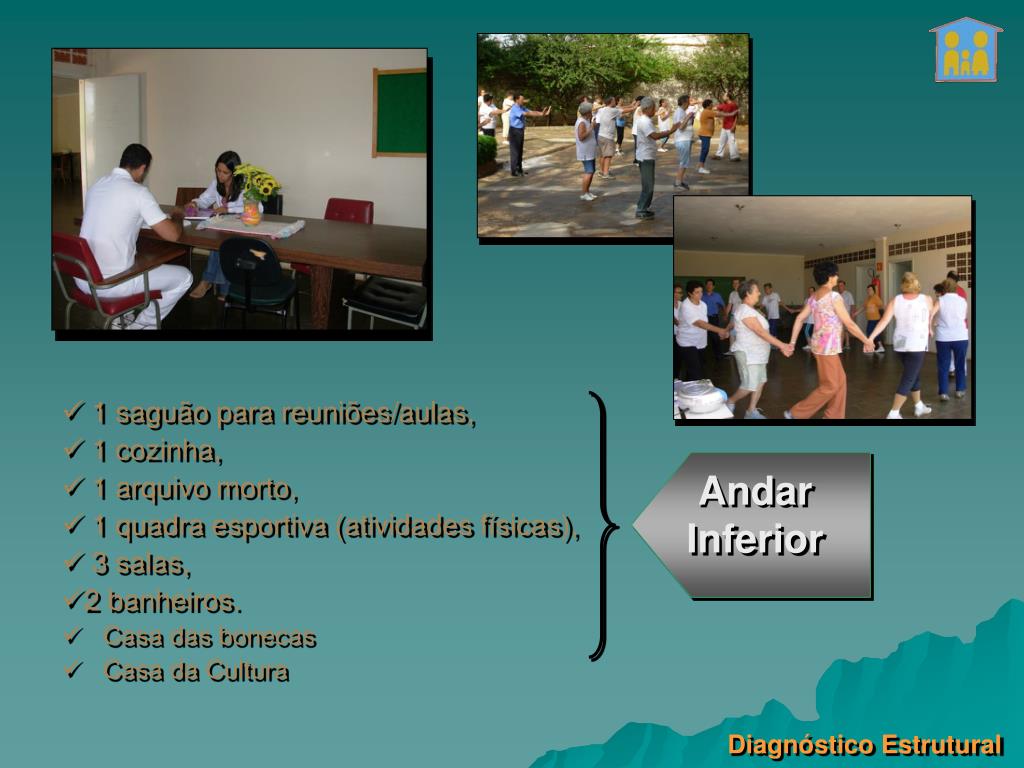 ✓ 1 saguão para reuniões/aulas,
✓ 1 cozinha,
✓ 1 arquivo morto,
✓ 1 quadra esportiva (atividades físicas),
✓ 3 salas,
✓2 banheiros.
✓ Casa das bonecas
✓ Casa da Cultura

Andar Inferior

Diagnóstico Estrutural